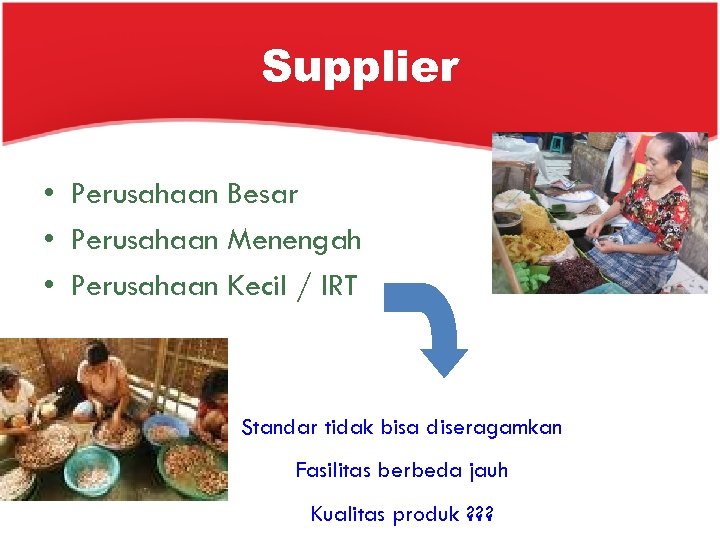 Supplier

• Perusahaan Besar
• Perusahaan Menengah
• Perusahaan Kecil / IRT

Standar tidak bisa diseragamkan

Fasilitas berbeda jauh

Kualitas produk ???